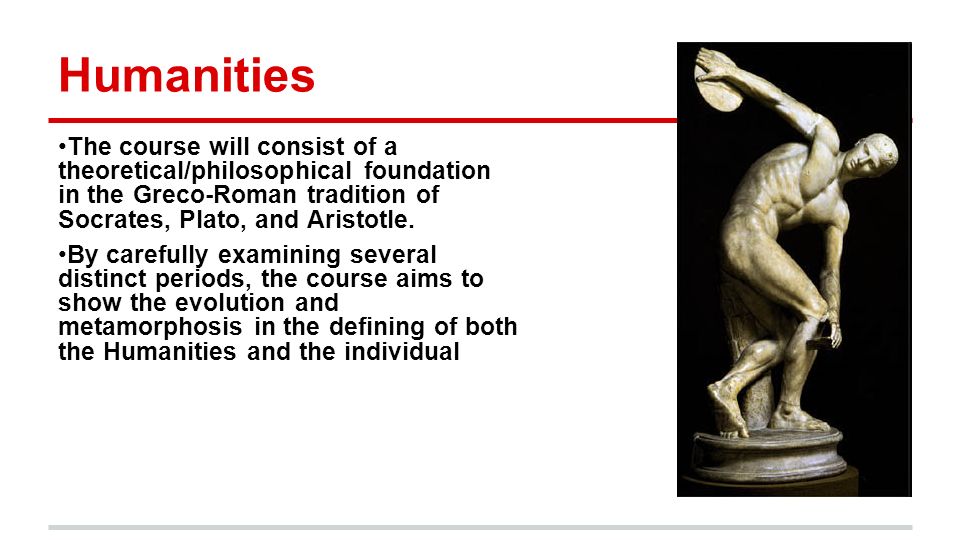 Humanities

•The course will consist of a theoretical/philosophical foundation in the Greco-Roman tradition of Socrates, Plato, and Aristotle.

•By carefully examining several distinct periods, the course aims to show the evolution and metamorphosis in the defining of both the Humanities and the individual